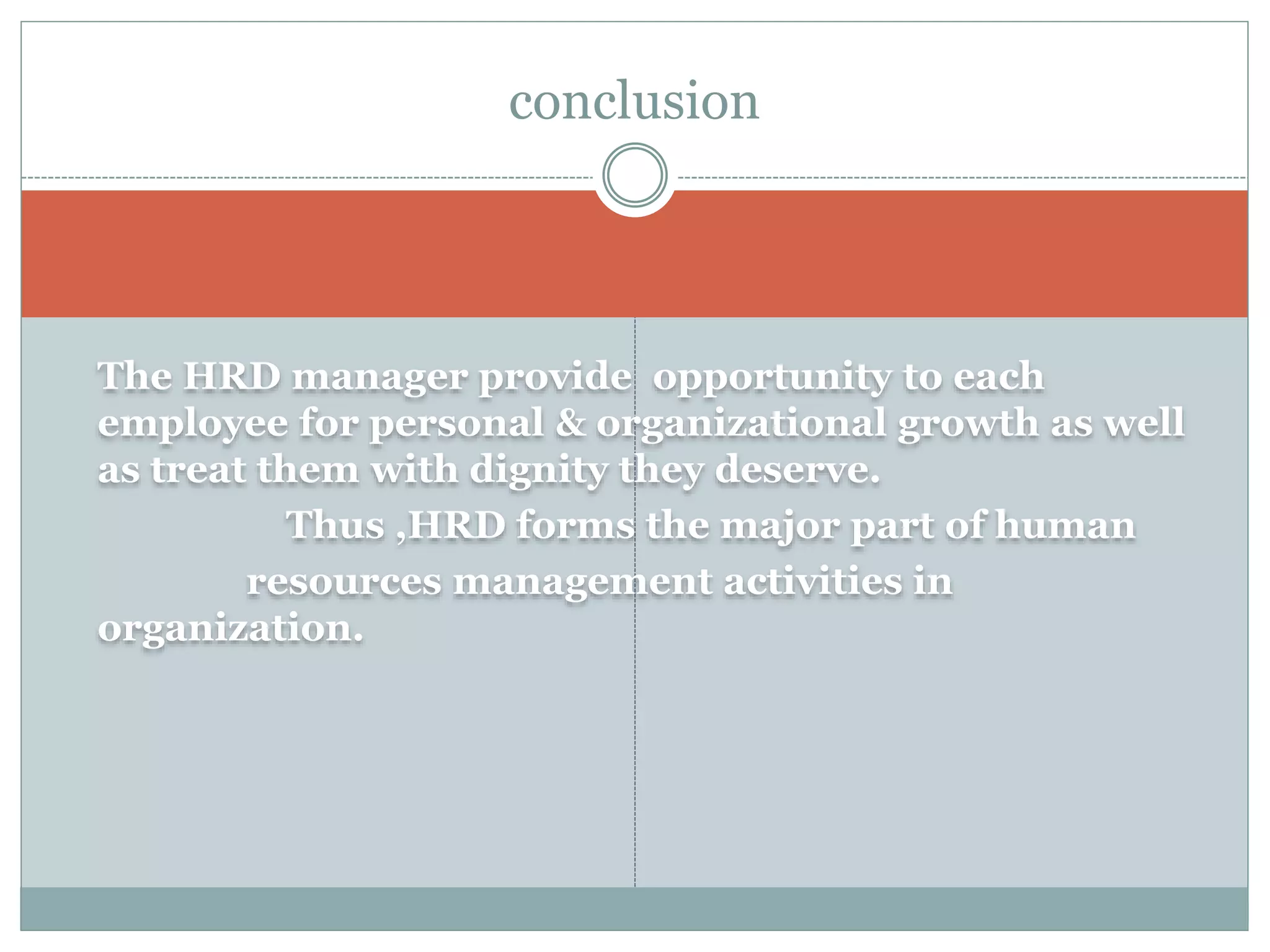 conclusion

The HRD manager provide opportunity to each employee for personal & organizational growth as well as treat them with dignity they deserve.

Thus ,HRD forms the major part of human resources management activities in organization.